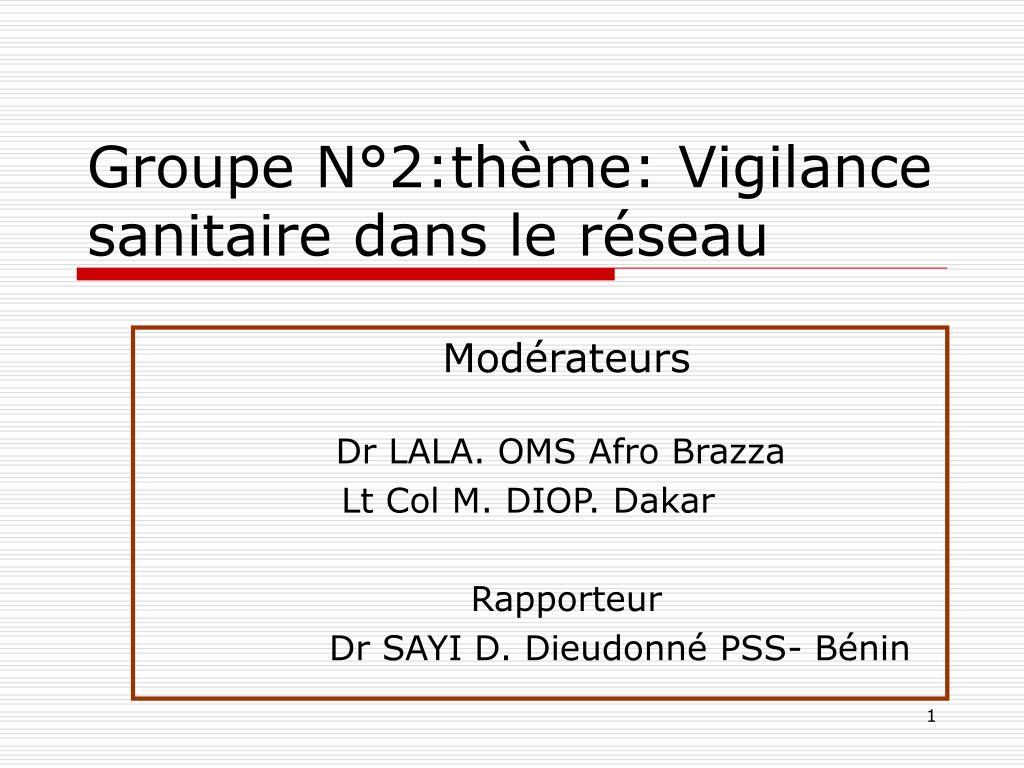 Groupe N°2:thème: Vigilance sanitaire dans le réseau

Modérateurs

Dr LALA. OMS Afro Brazza
Lt Col M. DIOP. Dakar

Rapporteur
Dr SAYI D. Dieudonné PSS- Bénin

1